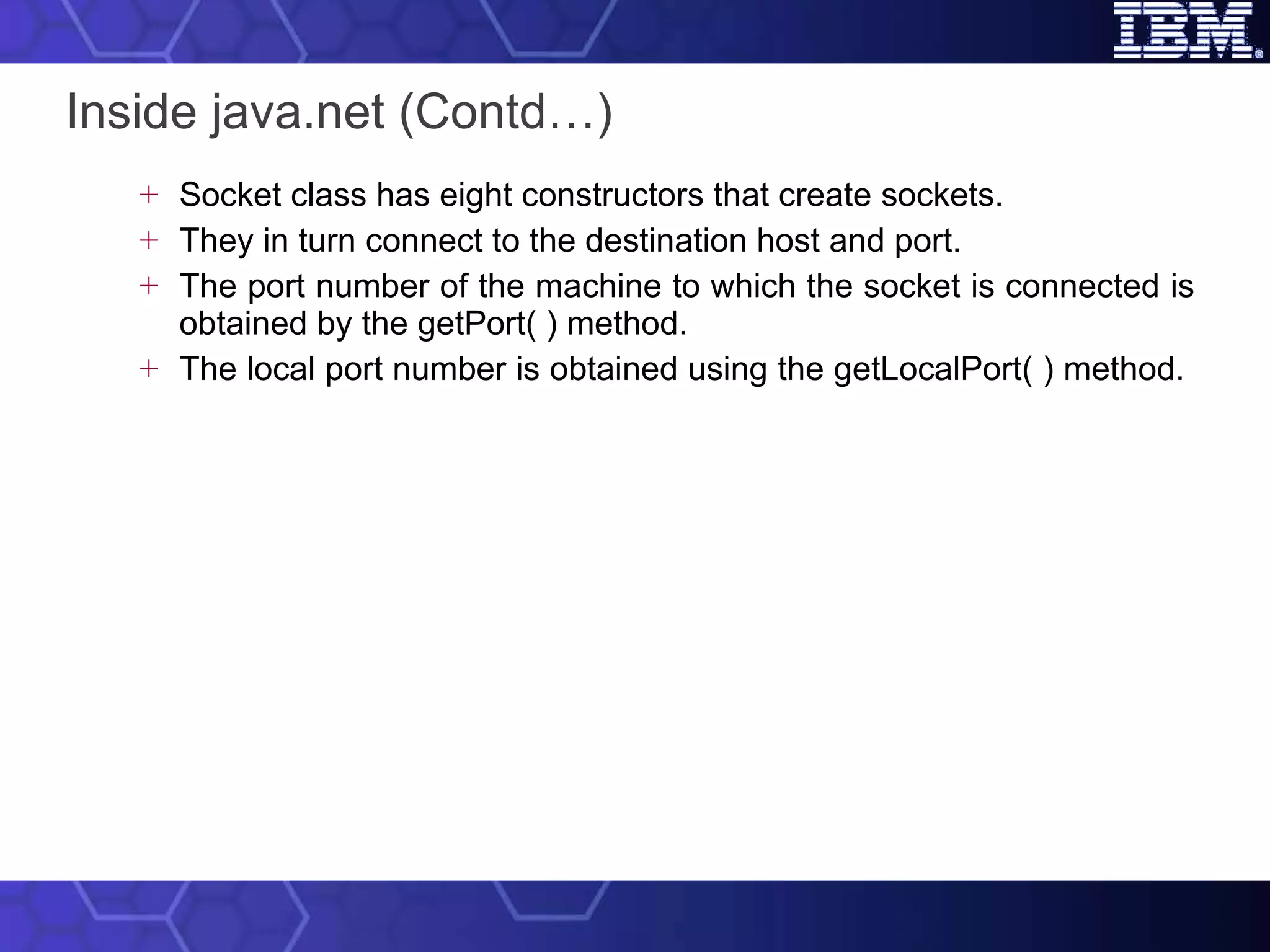 IBM®

Inside java.net (Contd…)

+ Socket class has eight constructors that create sockets.

+ They in turn connect to the destination host and port.

+ The port number of the machine to which the socket is connected is obtained by the getPort( ) method.

+ The local port number is obtained using the getLocalPort( ) method.